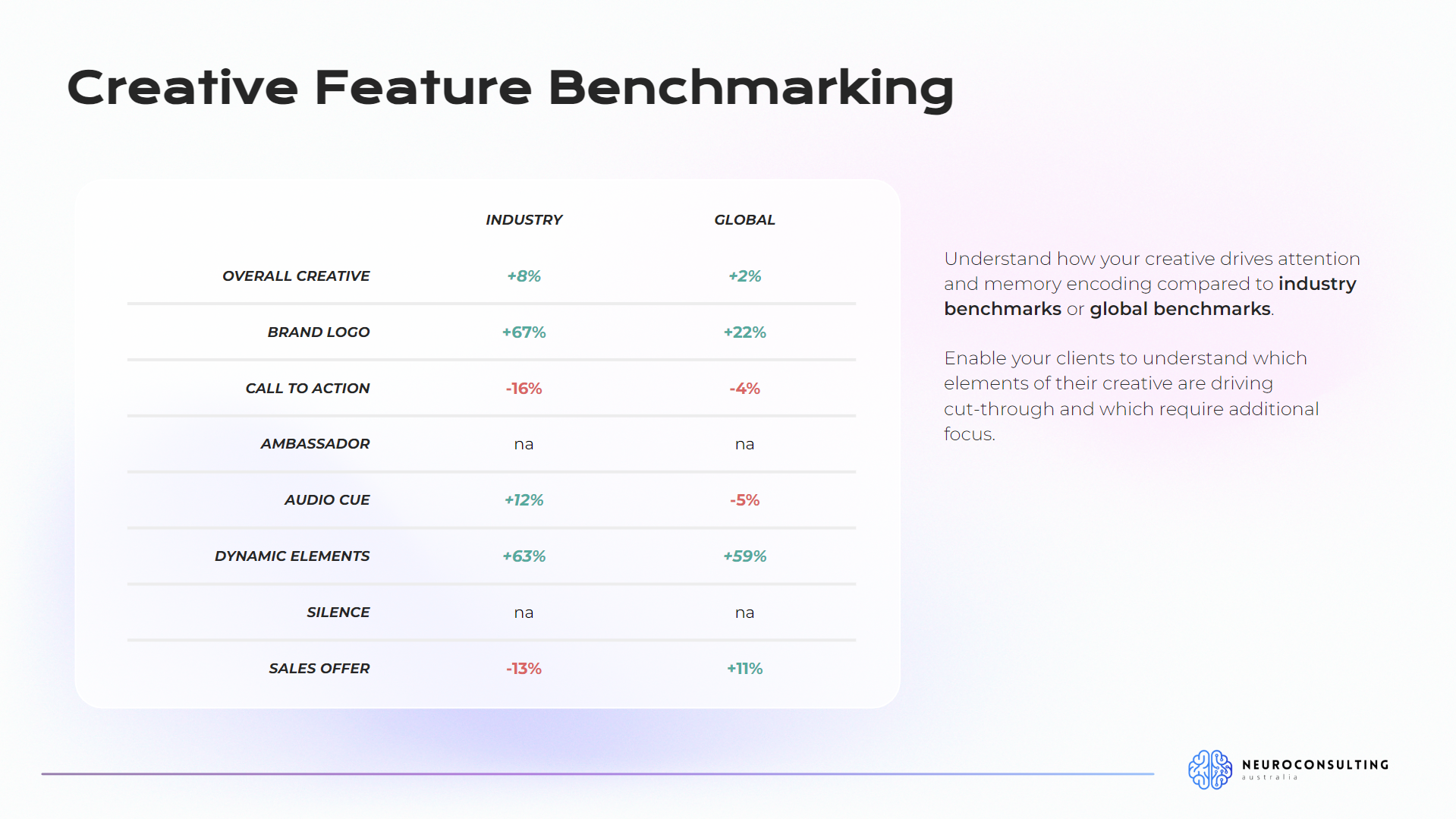 Creative Feature Benchmarking

| | INDUSTRY | GLOBAL |
|---|---|---|
| OVERALL CREATIVE | +8% | +2% |
| BRAND LOGO | +67% | +22% |
| CALL TO ACTION | -16% | -4% |
| AMBASSADOR | na | na |
| AUDIO CUE | +12% | -5% |
| DYNAMIC ELEMENTS | +63% | +59% |
| SILENCE | na | na |
| SALES OFFER | -13% | +11% |

Understand how your creative drives attention and memory encoding compared to industry benchmarks or global benchmarks.

Enable your clients to understand which elements of their creative are driving cut-through and which require additional focus.

NEUROCONSULTING
australia